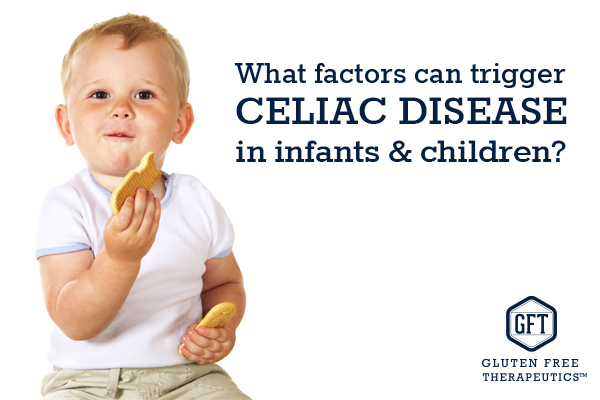 What factors can trigger CELIAC DISEASE in infants & children?

GFT

GLUTEN FREE THERAPEUTICS™